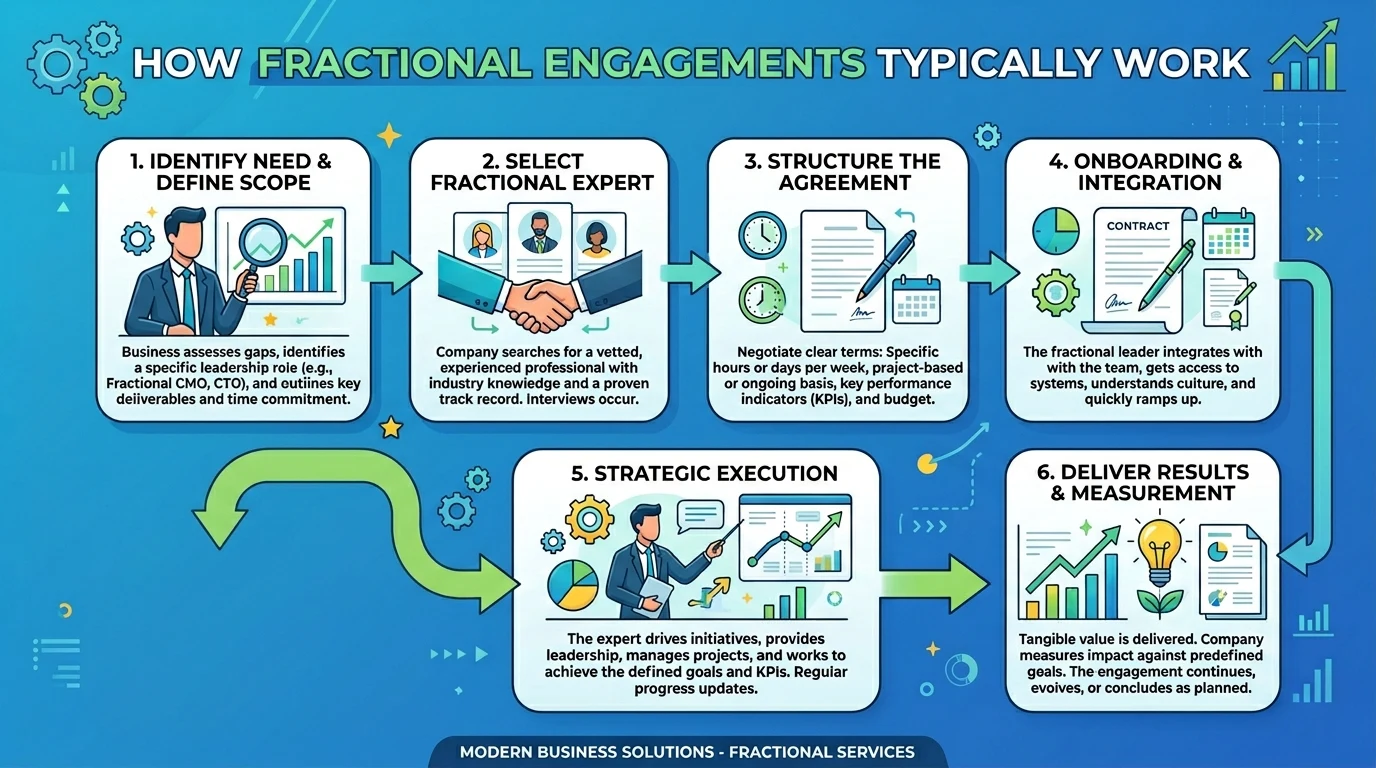 HOW FRACTIONAL ENGAGEMENTS TYPICALLY WORK

1. IDENTIFY NEED & DEFINE SCOPE

Business assesses gaps, identifies a specific leadership role (e.g., Fractional CMO, CTO), and outiines key deiiverables and time commitment.

2. SELECT FRACTIONAL EXPERT

Company searches for a vetted, experienced professional with industry knewiedge and a proven track record. Interviews occur.

3. STRUCTURE THE AGREEMENT

Negotiate clear terms: Specific hours or days per week, project-based or ongoing basis, key performance indicators (KPIs), and budget.

4. ONBOARDING & INTEGRATION

CONTRACT

The fractional leader integrates with with the team, gets access to systems, understands culture, and quickly ramps up.

5. STRATEGIC EXECUTION

The expert drives initiatives, provides leadership, manages projects, and works to achieve the defined goals and KPIs. Reguiar progress updates.

6. DELIVER RESULTS & MEASUREMENT

Tangible value is delivered. Company measures impact against predefined geals. The engagement continues, evoives, or concludes as planned.

MODERN BUSINESS SOLUTIONS - FRACTIONAL SERVICES